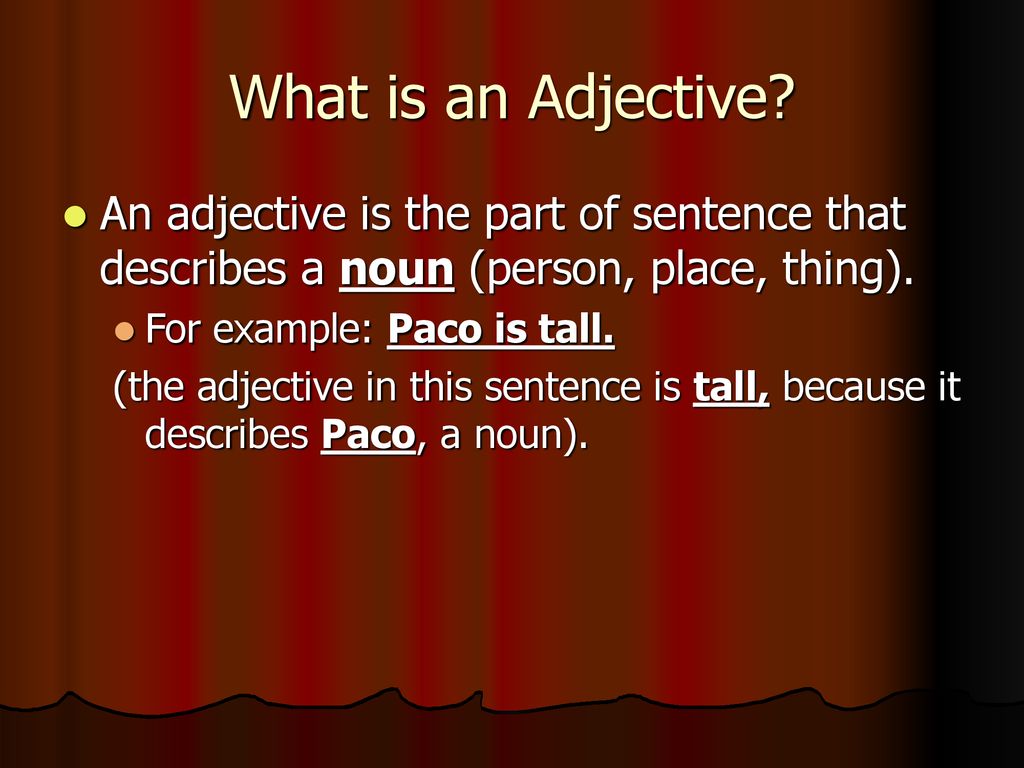 What is an Adjective?

An adjective is the part of sentence that describes a noun (person, place, thing).

For example: Paco is tall.

(the adjective in this sentence is tall, because it describes Paco, a noun).